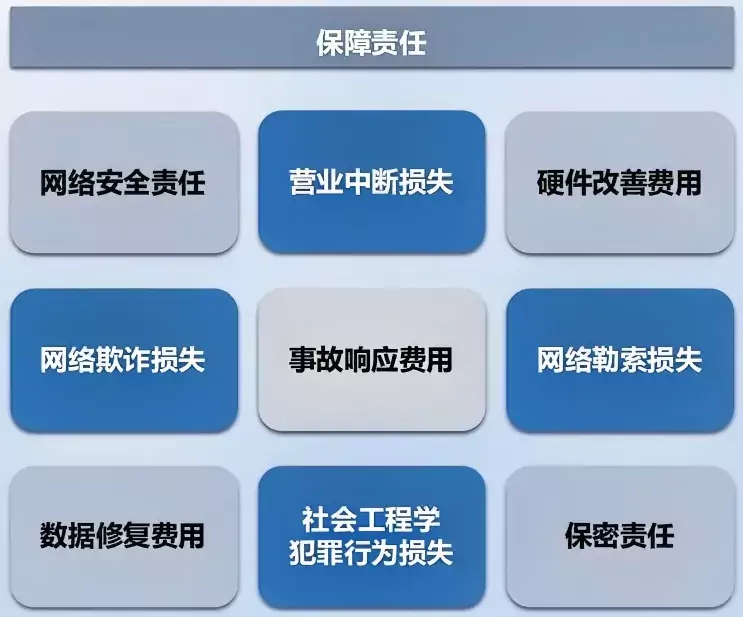 保障责任

网络安全责任

营业中断损失

硬件改善费用

网络欺诈损失

事故响应费用

网络勒索损失

数据修复费用

社会工程学犯罪行为损失

保密责任